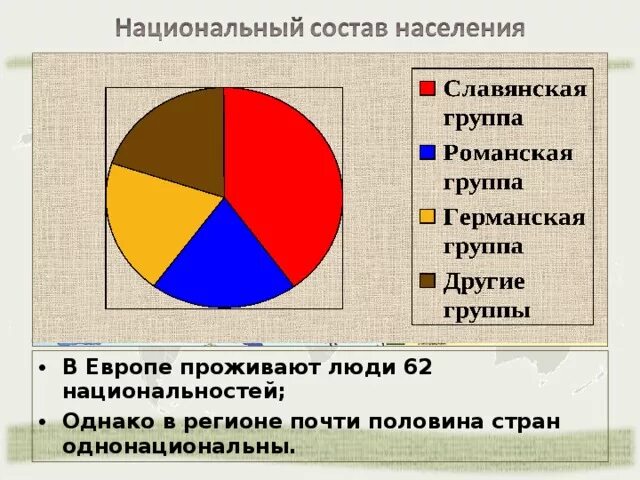 Национальный состав населения

Славянская группа
Романская группа
Германская группа
Другие группы

• В Европе проживают люди 62 национальностей;
• Однако в регионе почти половина стран однонациональны.